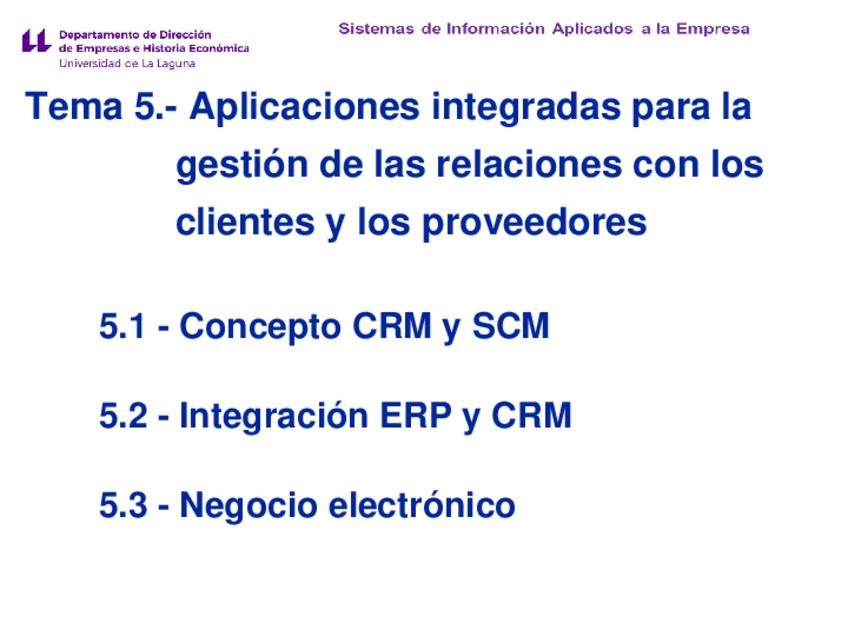 Departamento de Dirección de Empresas e Historia Económica
Universidad de La Laguna

Sistemas de Información Aplicados a la Empresa

Tema 5.- Aplicaciones integradas para la gestión de las relaciones con los clientes y los proveedores

5.1 - Concepto CRM y SCM

5.2 - Integración ERP y CRM

5.3 - Negocio electrónico